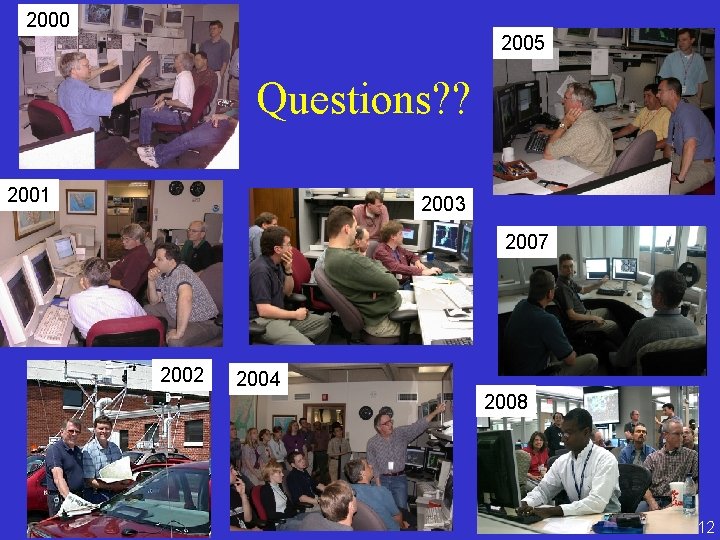 2000

Questions??

2005

2001

2003

2007

2002

2004

2008

12